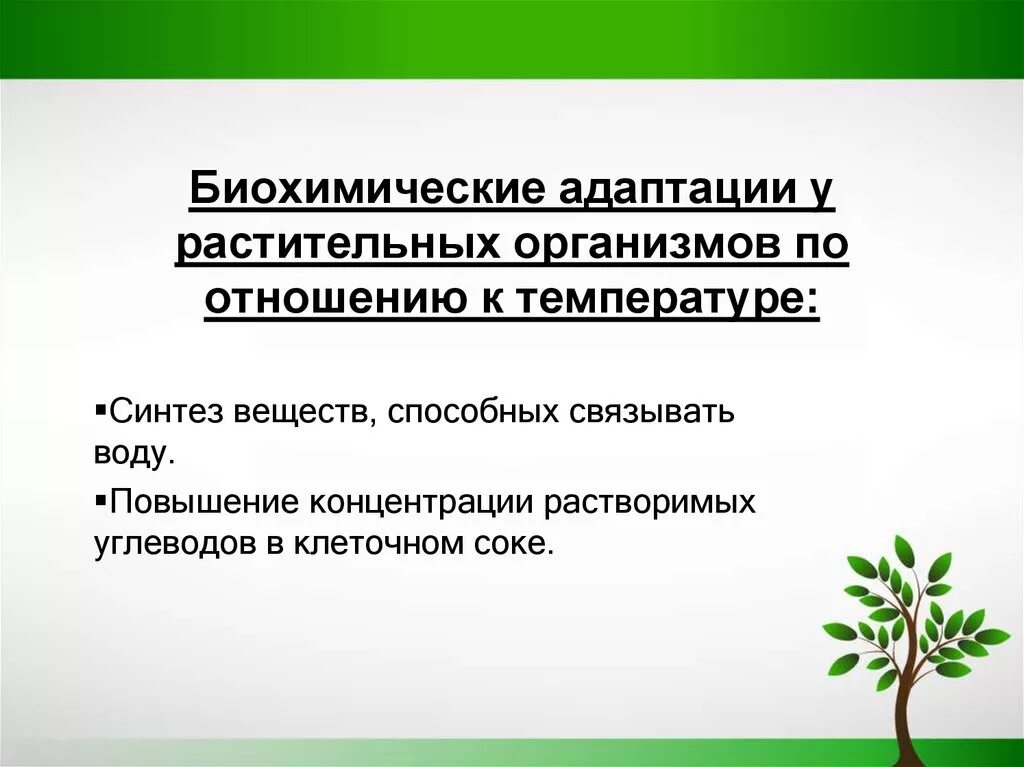 Биохимические адаптации у растительных организмов по отношению к температуре:

▪Синтез веществ, способных связывать воду.

▪Повышение концентрации растворимых углеводов в клеточном соке.